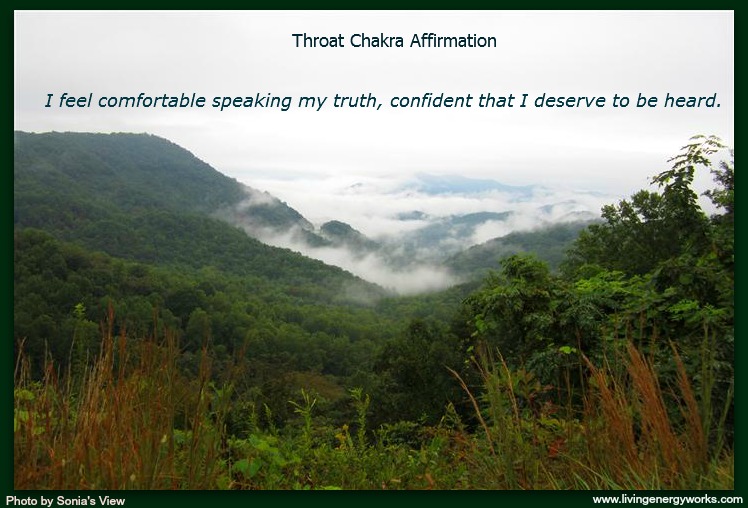 Throat Chakra Affirmation

I feel comfortable speaking my truth, confident that I deserve to be heard.

Photo by Sonia's View

www.livingenergyworks.com